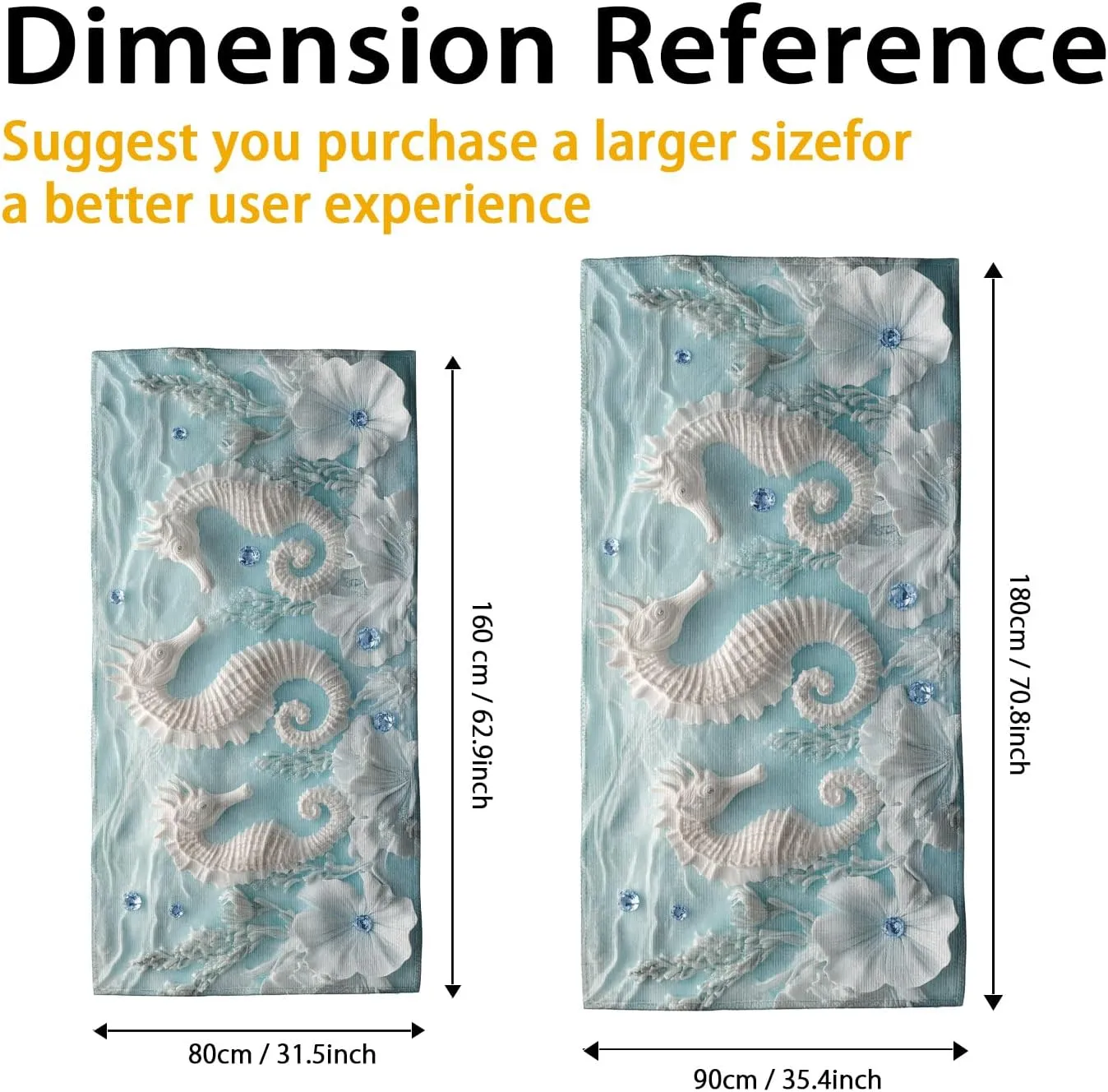 Dimension Reference

Suggest you purchase a larger sizefor a better user experience

160 cm / 62.9inch

80cm / 31.5inch

180cm / 70.8inch

90cm / 35.4inch